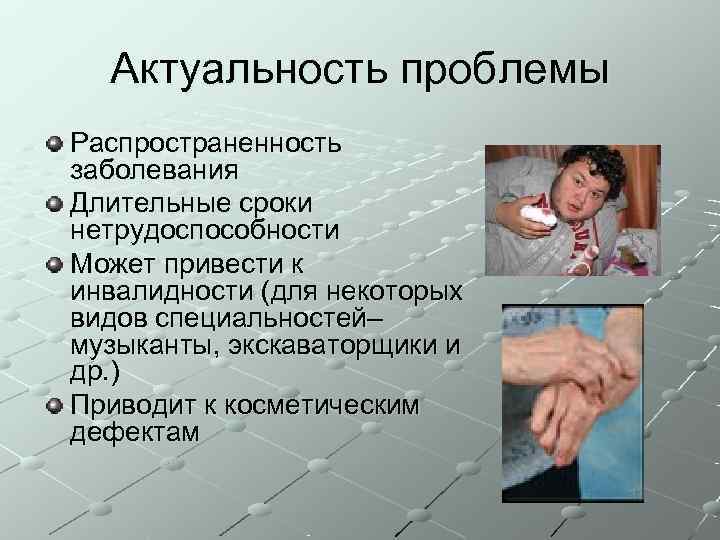 Актуальность проблемы

Распространенность заболевания

Длительные сроки нетрудоспособности

Может привести к инвалидности (для некоторых видов специальностей– музыканты, экскаваторщики и др.)

Приводит к косметическим дефектам